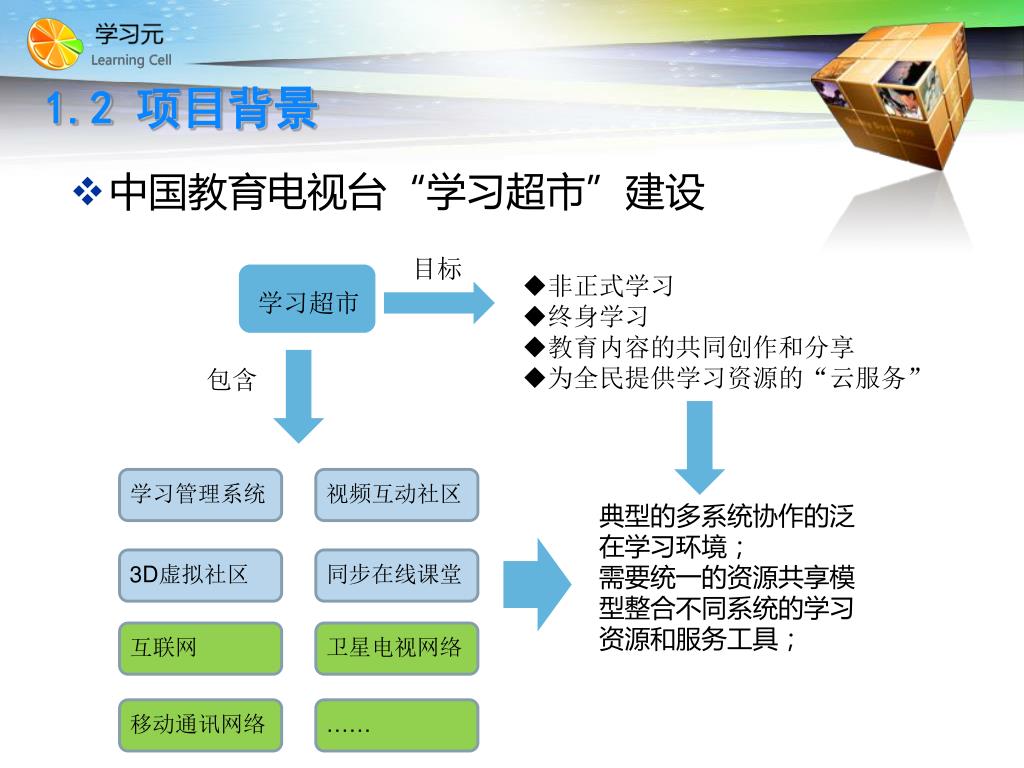 学习元
Learning Cell

1.2 项目背景

❖中国教育电视台“学习超市”建设

学习超市

目标

◆非正式学习
◆终身学习
◆教育内容的共同创作和分享
◆为全民提供学习资源的“云服务”

包含

学习管理系统
视频互动社区
3D虚拟社区
同步在线课堂
互联网
卫星电视网络
移动通讯网络
……

典型的多系统协作的泛在学习环境；
需要统一的资源共享模型整合不同系统的学习资源和服务工具；